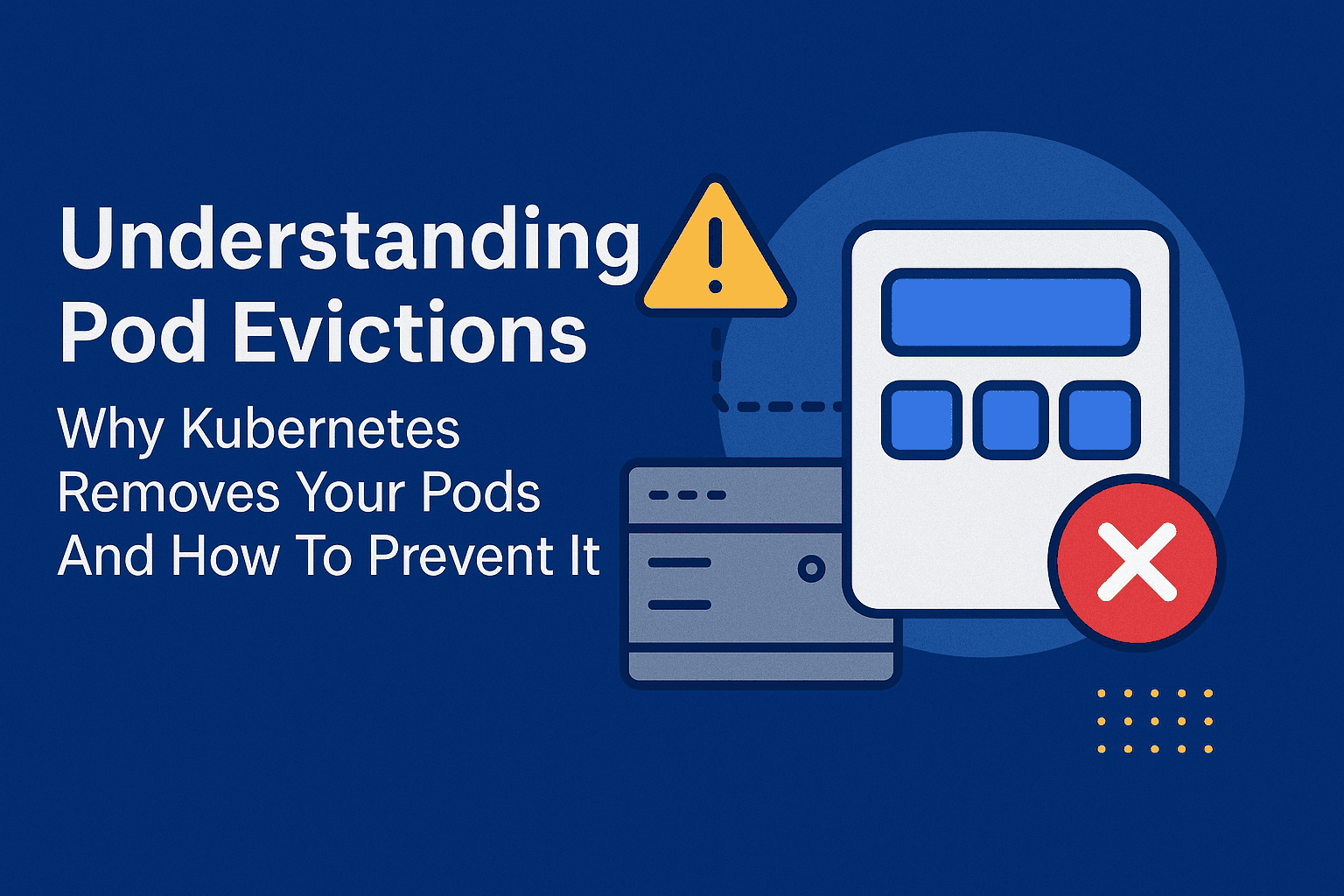 Understanding Pod Evictions

Why Kubernetes Removes Your Pods And How To Prevent It